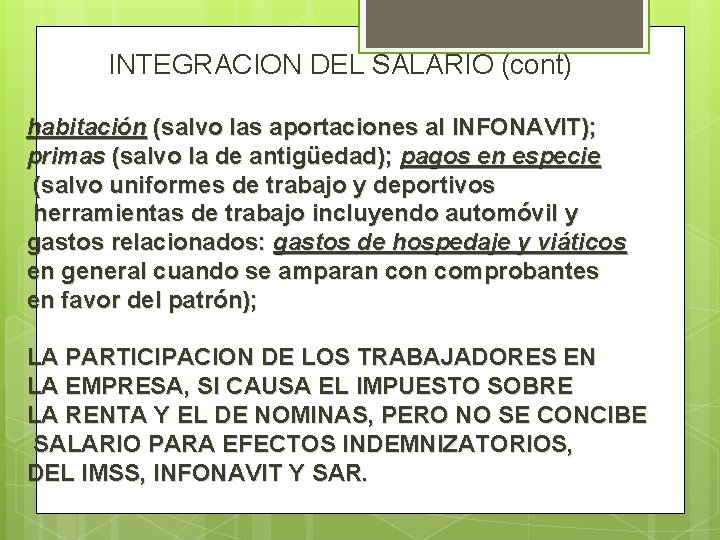 INTEGRACION DEL SALARIO (cont)

habitación (salvo las aportaciones al INFONAVIT); primas (salvo la de antigüedad); pagos en especie (salvo uniformes de trabajo y deportivos herramientas de trabajo incluyendo automóvil y gastos relacionados: gastos de hospedaje y viáticos en general cuando se amparan con comprobantes en favor del patrón);

LA PARTICIPACION DE LOS TRABAJADORES EN LA EMPRESA, SI CAUSA EL IMPUESTO SOBRE LA RENTA Y EL DE NOMINAS, PERO NO SE CONCIBE SALARIO PARA EFECTOS INDEMNIZATORIOS, DEL IMSS, INFONAVIT Y SAR.